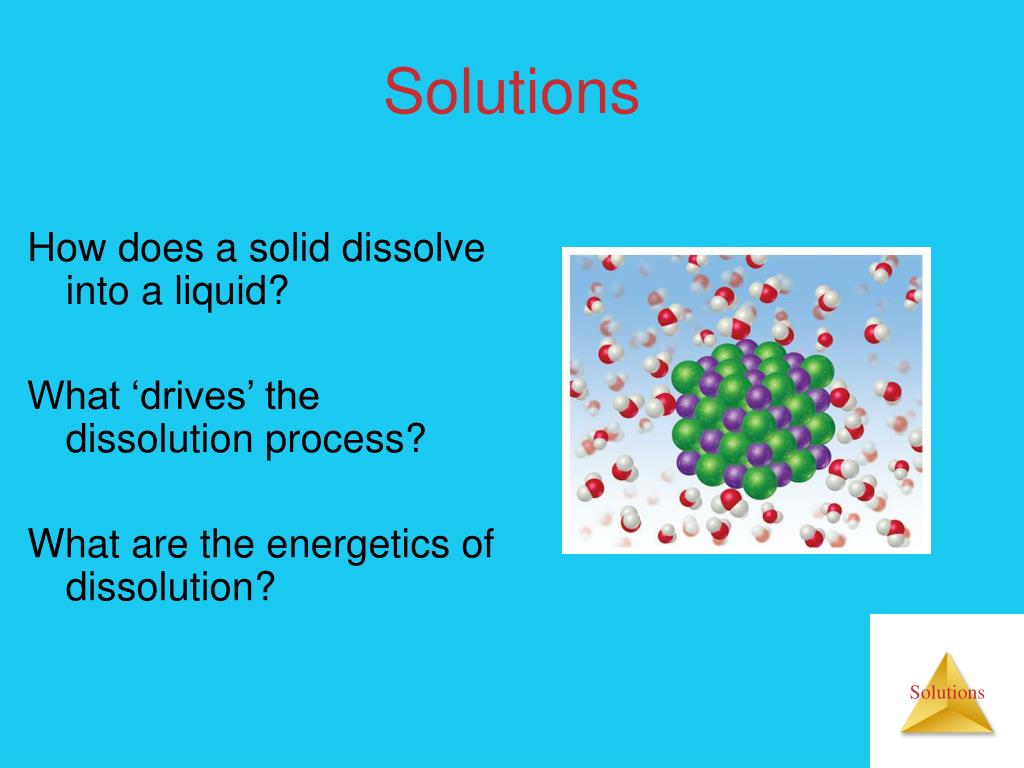 Solutions

How does a solid dissolve into a liquid?

What ‘drives’ the dissolution process?

What are the energetics of dissolution?

Solutions